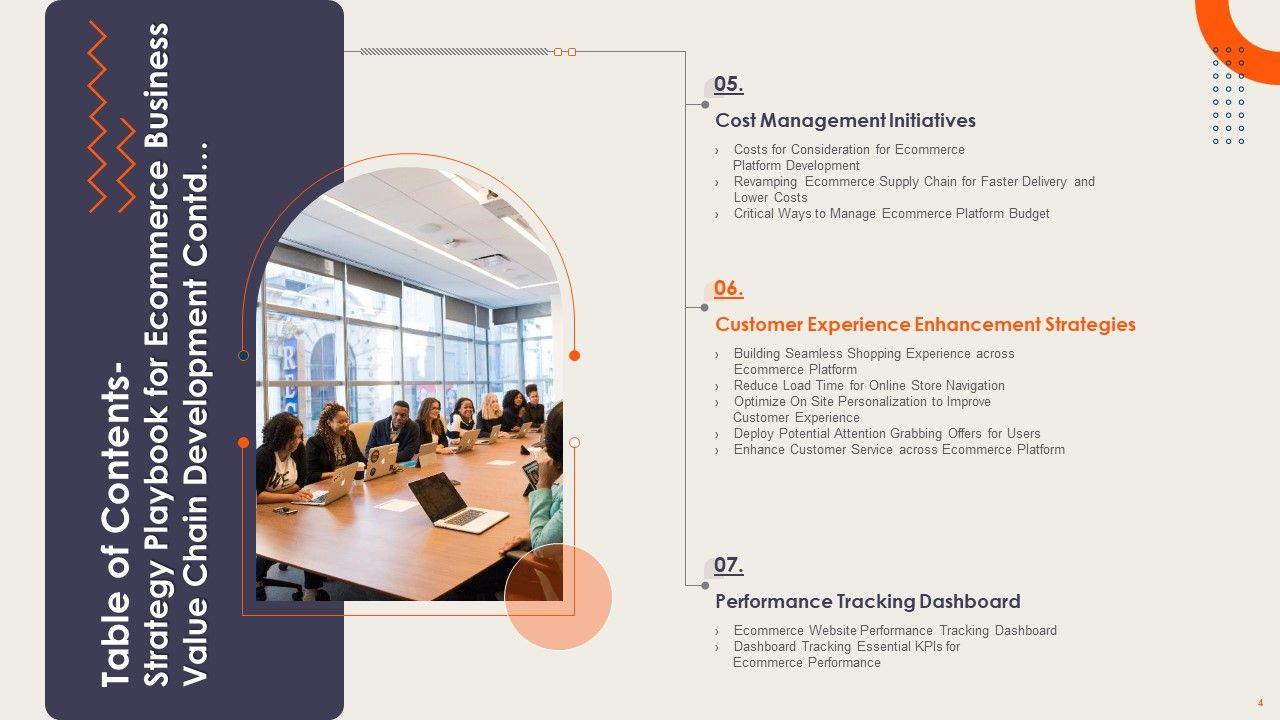 Table of Contents- Strategy Playbook for Ecommerce Business Value Chain Development Contd…

05.

Cost Management Initiatives

› Costs for Consideration for Ecommerce Platform Development
› Revamping Ecommerce Supply Chain for Faster Delivery and Lower Costs
› Critical Ways to Manage Ecommerce Platform Budget

06.

Customer Experience Enhancement Strategies

› Building Seamless Shopping Experience across Ecommerce Platform
› Reduce Load Time for Online Store Navigation
› Optimize On Site Personalization to Improve Customer Experience
› Deploy Potential Attention Grabbing Offers for Users
› Enhance Customer Service across Ecommerce Platform

07.

Performance Tracking Dashboard

› Ecommerce Website Performance Tracking Dashboard
› Dashboard Tracking Essential KPIs for Ecommerce Performance

4